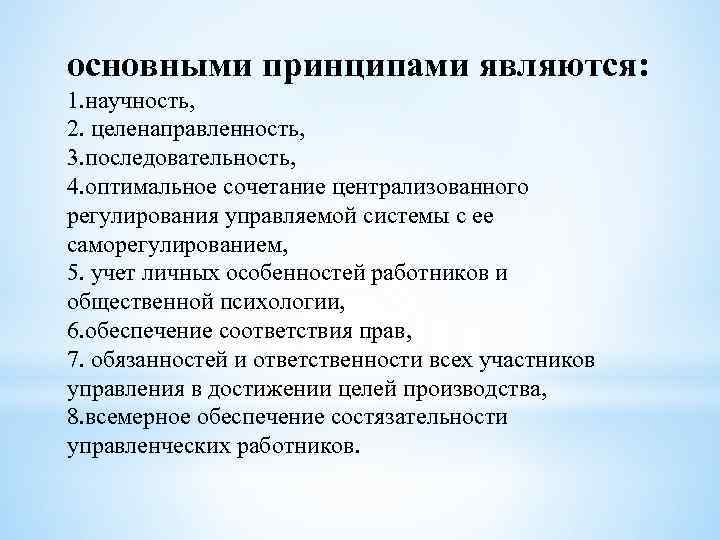 основными принципами являются:
1.научность,
2. целенаправленность,
3.последовательность,
4.оптимальное сочетание централизованного регулирования управляемой системы с ее саморегулированием,
5. учет личных особенностей работников и общественной психологии,
6.обеспечение соответствия прав,
7. обязанностей и ответственности всех участников управления в достижении целей производства,
8.всемерное обеспечение состязательности управленческих работников.